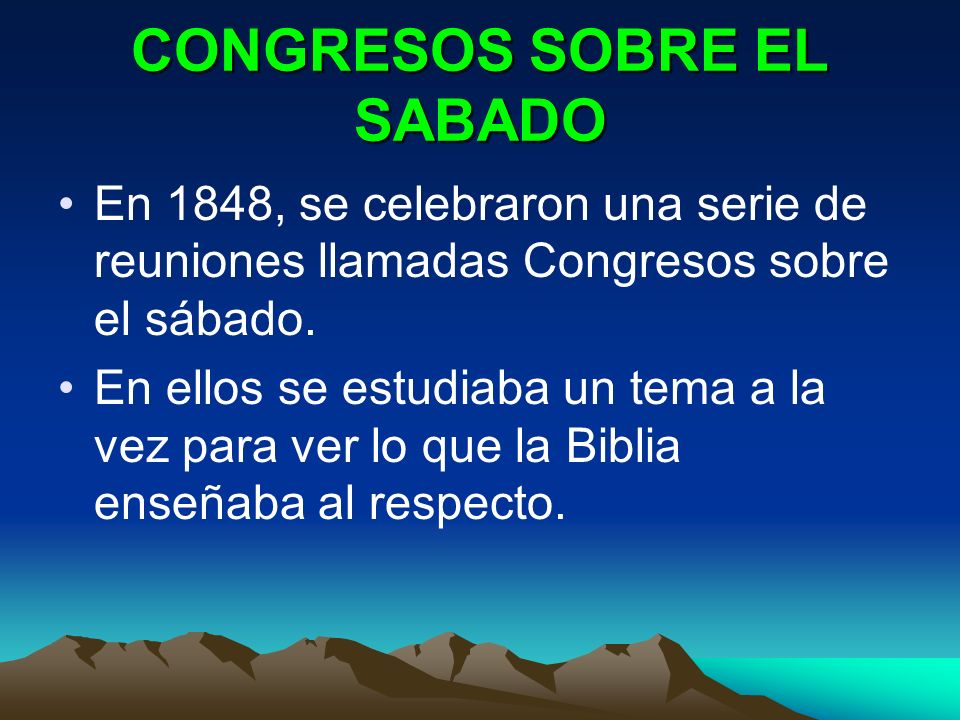 CONGRESOS SOBRE EL SABADO

• En 1848, se celebraron una serie de reuniones llamadas Congresos sobre el sábado.

• En ellos se estudiaba un tema a la vez para ver lo que la Biblia enseñaba al respecto.